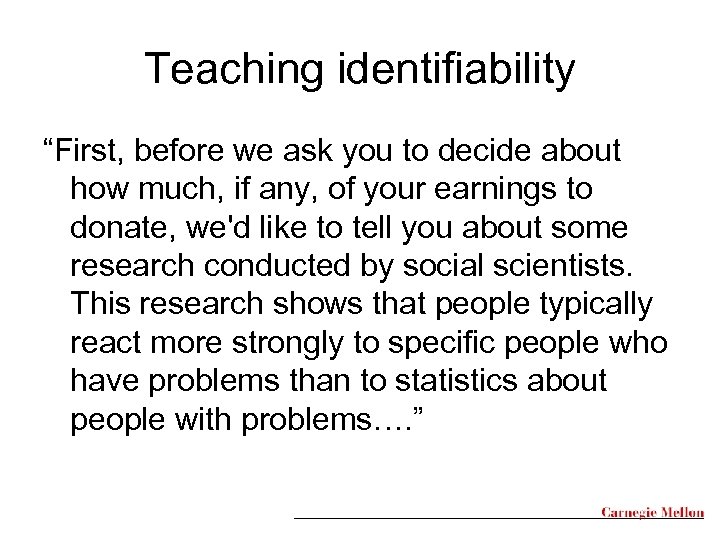 Teaching identifiability

“First, before we ask you to decide about how much, if any, of your earnings to donate, we'd like to tell you about some research conducted by social scientists. This research shows that people typically react more strongly to specific people who have problems than to statistics about people with problems….”

Carnegie Mellon